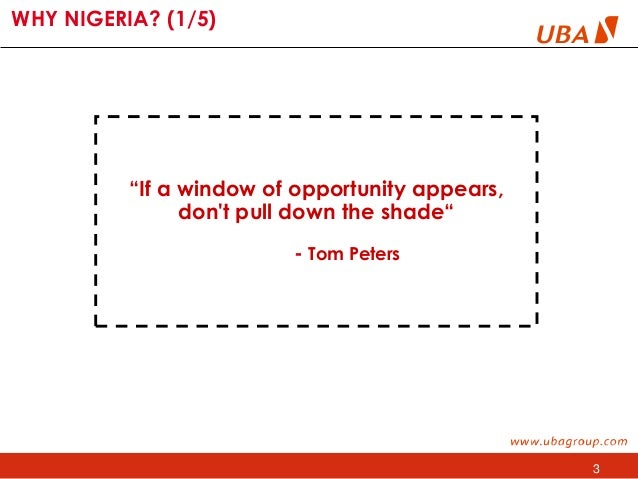 WHY NIGERIA? (1/5)

UBA

“If a window of opportunity appears, don't pull down the shade“

- Tom Peters

www.ubagroup.com

3